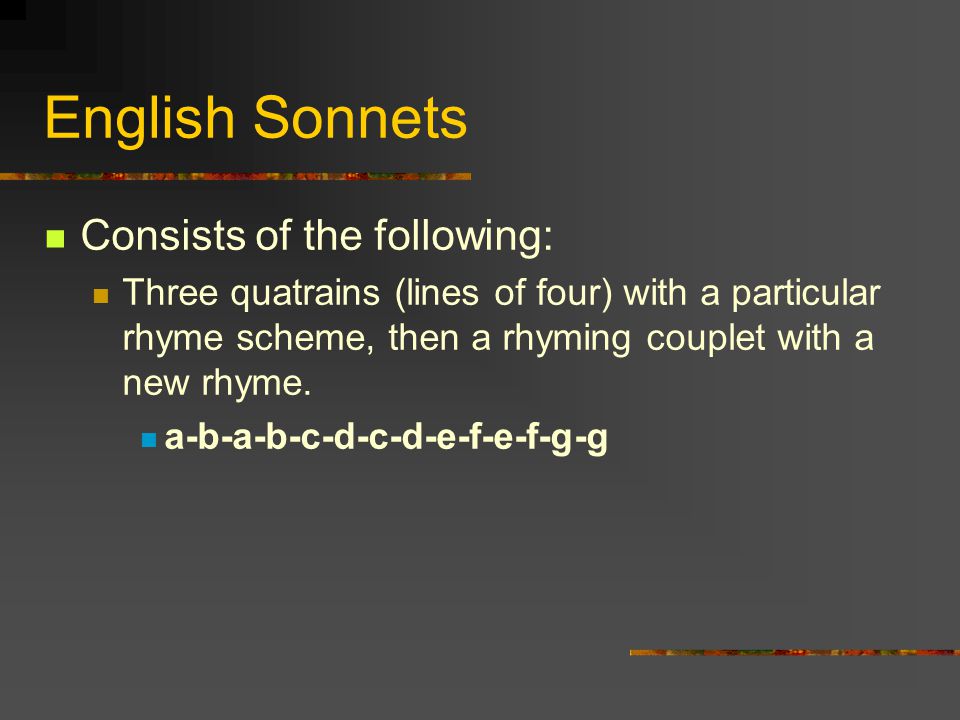 English Sonnets

Consists of the following:

Three quatrains (lines of four) with a particular rhyme scheme, then a rhyming couplet with a new rhyme.

a-b-a-b-c-d-c-d-e-f-e-f-g-g